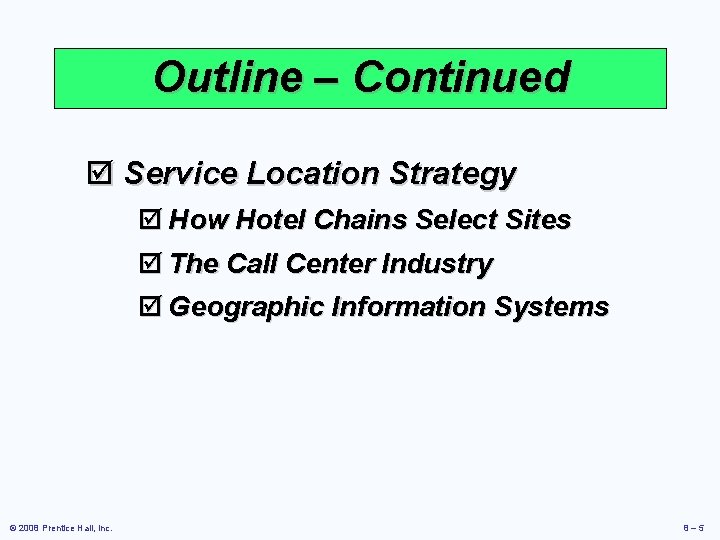 Outline – Continued

☑ Service Location Strategy

☑ How Hotel Chains Select Sites

☑ The Call Center Industry

☑ Geographic Information Systems

© 2008 Prentice Hall, Inc.

8 – 5